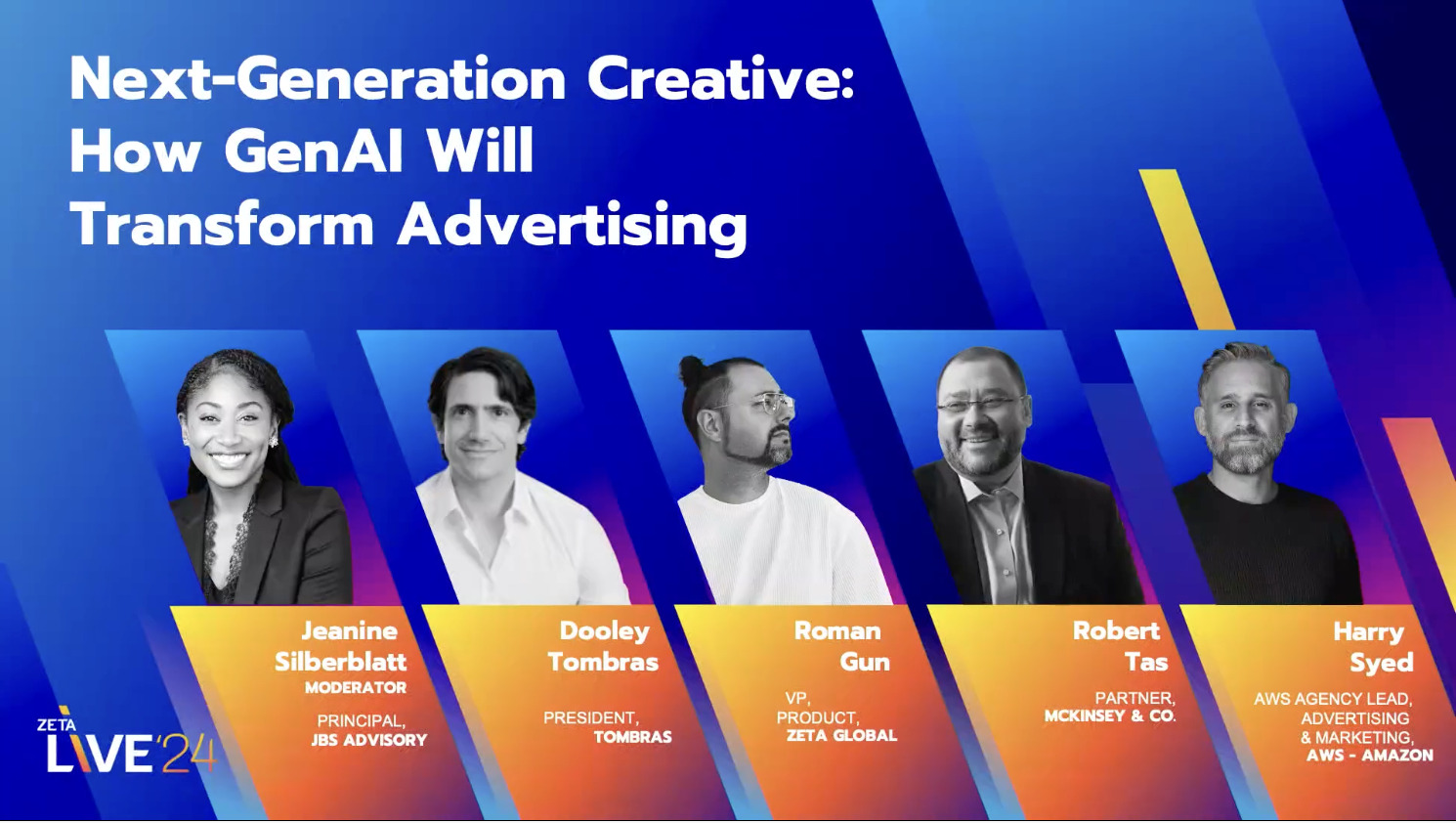 Next-Generation Creative: How GenAI Will Transform Advertising

Jeanine Silberblatt
MODERATOR
PRINCIPAL,
JBS ADVISORY

Dooley Tombras
PRESIDENT,
TOMBRAS

Roman Gun
VP,
PRODUCT,
ZETA GLOBAL

Robert Tas
PARTNER,
MCKINSEY & CO.

Harry Syed
AWS AGENCY LEAD,
ADVERTISING
& MARKETING,
AWS - AMAZON

ZETA
LIVE'24